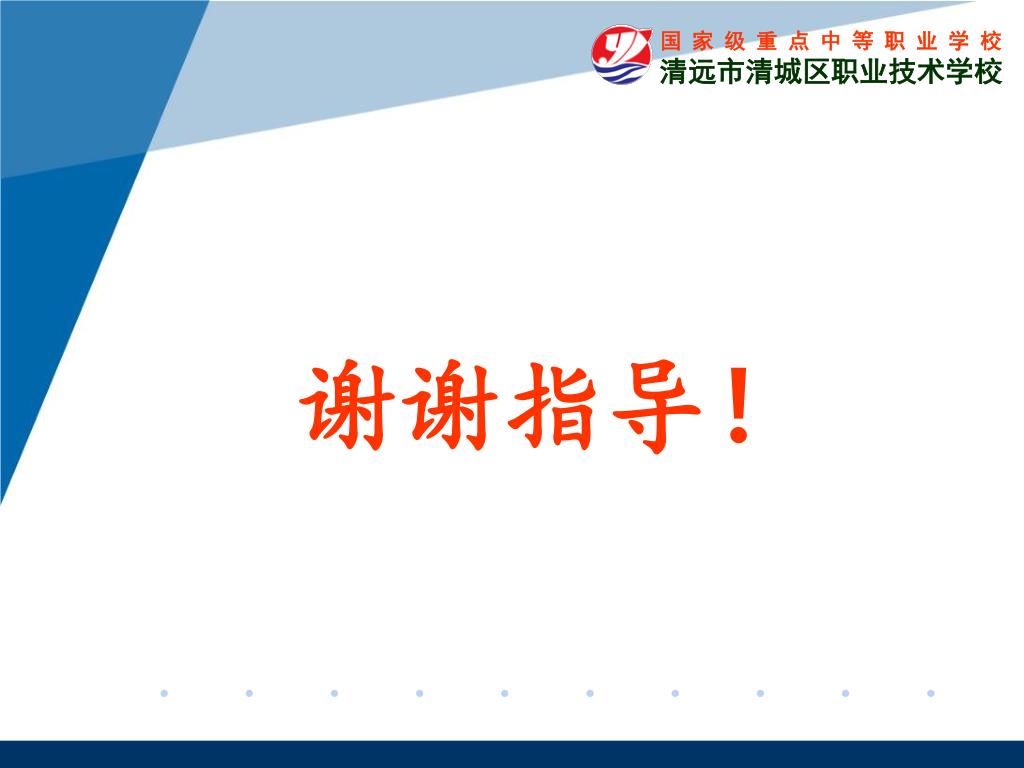 国家级重点中等职业学校
清远市清城区职业技术学校

谢谢指导！